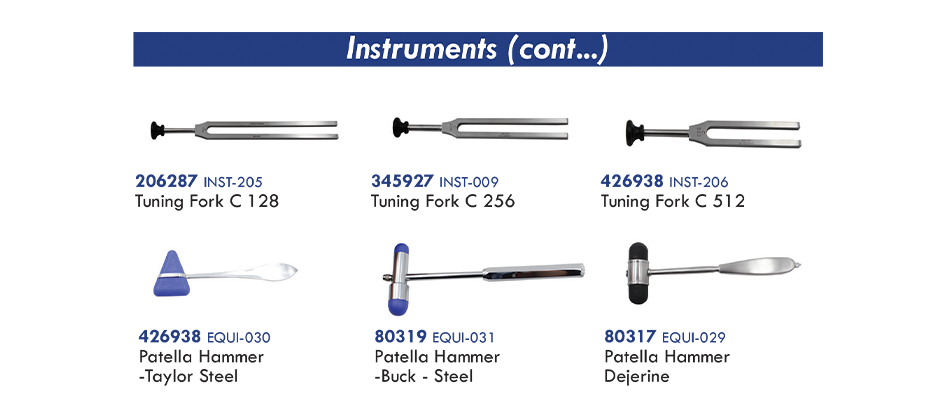 Instruments (cont...)

206287 INST-205
Tuning Fork C 128

345927 INST-009
Tuning Fork C 256

426938 INST-206
Tuning Fork C 512

426938 EQUI-030
Patella Hammer -Taylor Steel

80319 EQUI-031
Patella Hammer -Buck - Steel

80317 EQUI-029
Patella Hammer Dejerine